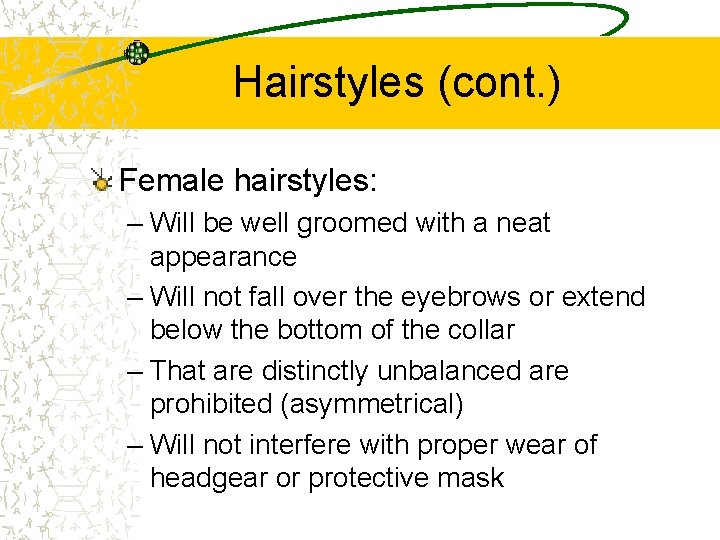 Hairstyles (cont.)

Female hairstyles:

– Will be well groomed with a neat appearance

– Will not fall over the eyebrows or extend below the bottom of the collar

– That are distinctly unbalanced are prohibited (asymmetrical)

– Will not interfere with proper wear of headgear or protective mask